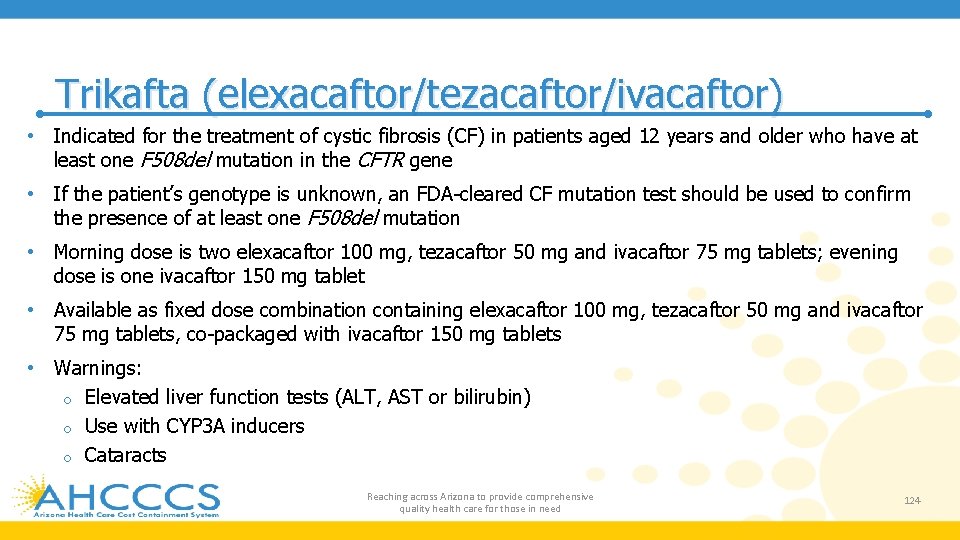 Trikafta (elexacaftor/tezacaftor/ivacaftor)

• Indicated for the treatment of cystic fibrosis (CF) in patients aged 12 years and older who have at least one F508del mutation in the CFTR gene

• If the patient's genotype is unknown, an FDA-cleared CF mutation test should be used to confirm the presence of at least one F508del mutation

• Morning dose is two elexacaftor 100 mg, tezacaftor 50 mg and ivacaftor 75 mg tablets; evening dose is one ivacaftor 150 mg tablet

• Available as fixed dose combination containing elexacaftor 100 mg, tezacaftor 50 mg and ivacaftor 75 mg tablets, co-packaged with ivacaftor 150 mg tablets

• Warnings:
o Elevated liver function tests (ALT, AST or bilirubin)
o Use with CYP3A inducers
o Cataracts

AHCCCS
Arizona Health Care Cost Containment System

Reaching across Arizona to provide comprehensive quality health care for those in need

124